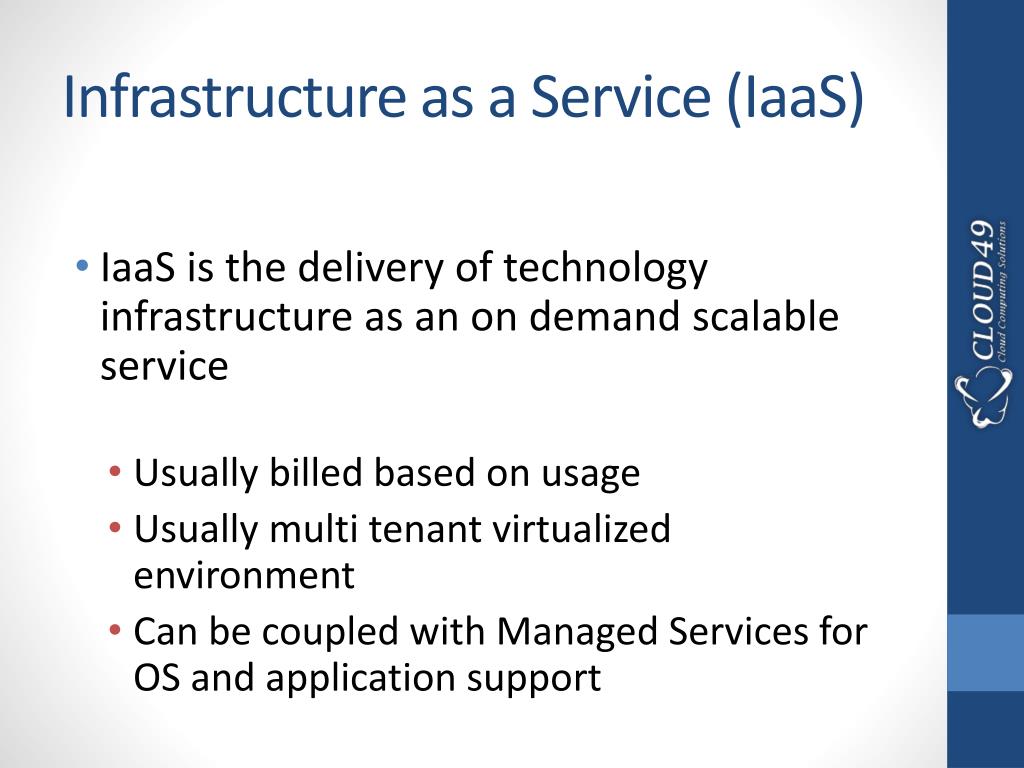 Infrastructure as a Service (IaaS)

• IaaS is the delivery of technology infrastructure as an on demand scalable service

• Usually billed based on usage
• Usually multi tenant virtualized environment
• Can be coupled with Managed Services for OS and application support

CLOUD49
Cloud Computing Solutions